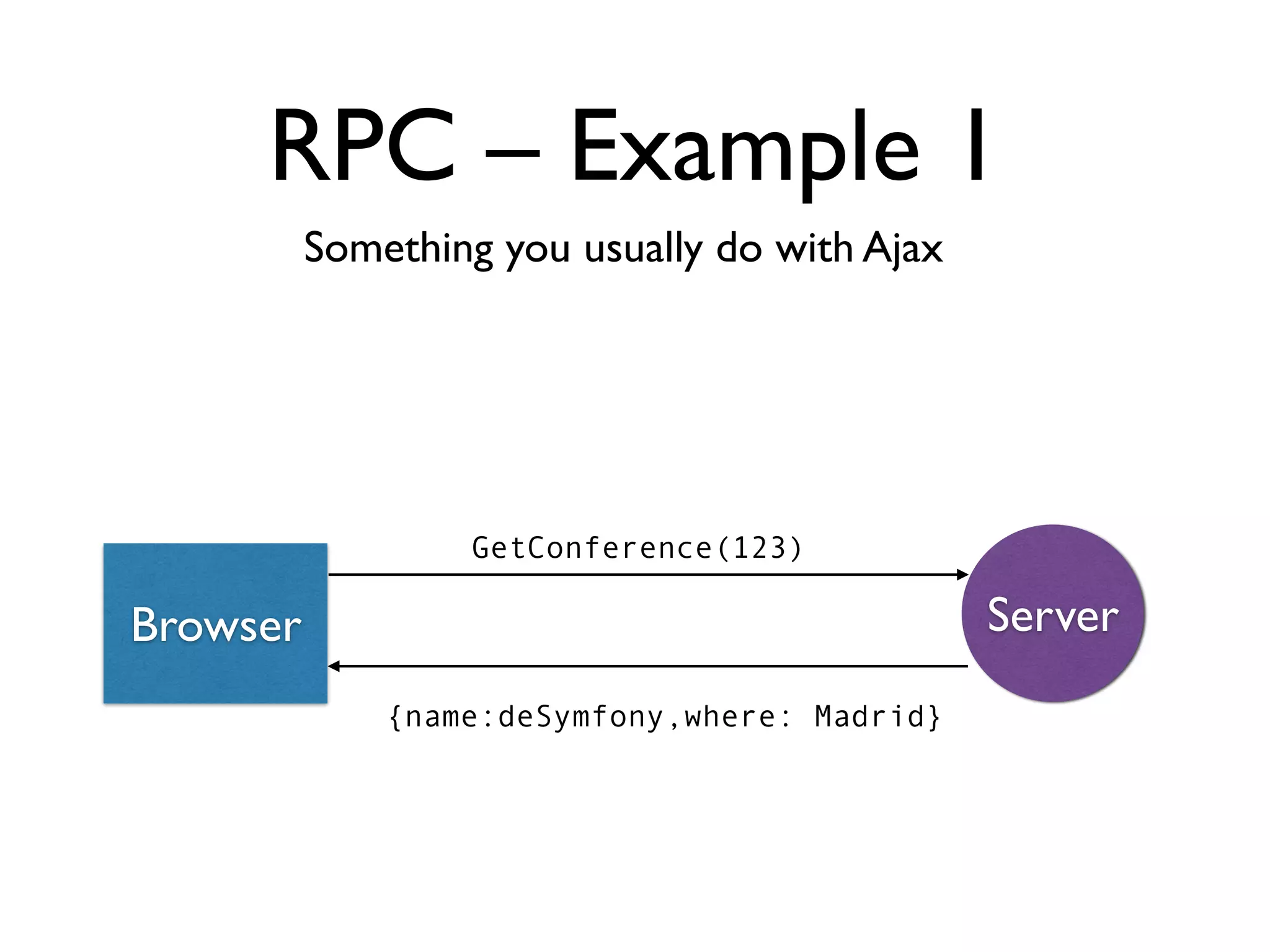 RPC – Example 1

Something you usually do with Ajax

GetConference(123)

Browser

Server

{name:deSymfony,where: Madrid}